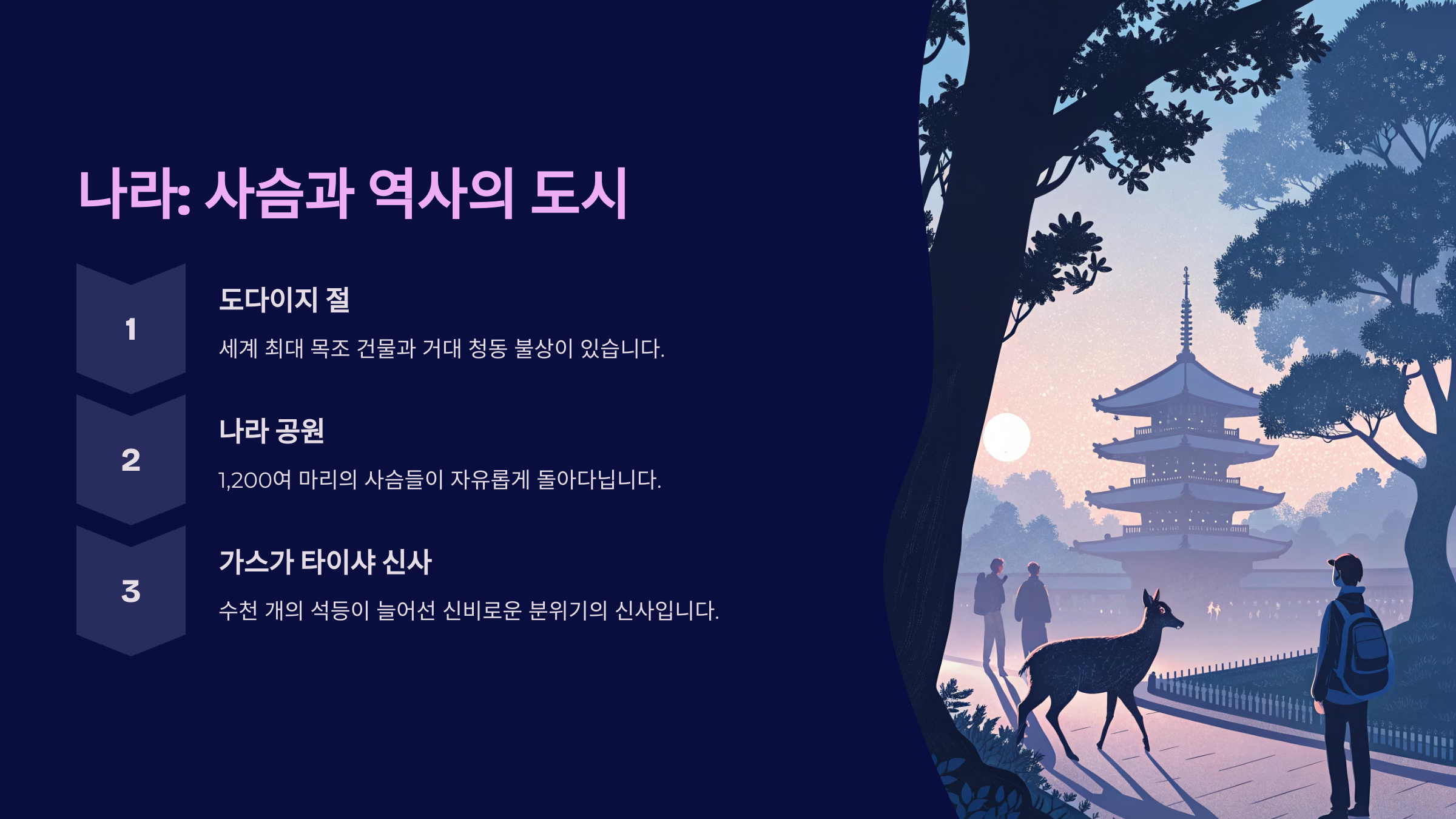 나라: 사슴과 역사의 도시

1

도다이지 절

세계 최대 목조 건물과 거대 청동 불상이 있습니다.

2

나라 공원

1,200여 마리의 사슴들이 자유롭게 돌아다닙니다.

3

가스가 타이샤 신사

수천 개의 석등이 늘어선 신비로운 분위기의 신사입니다.